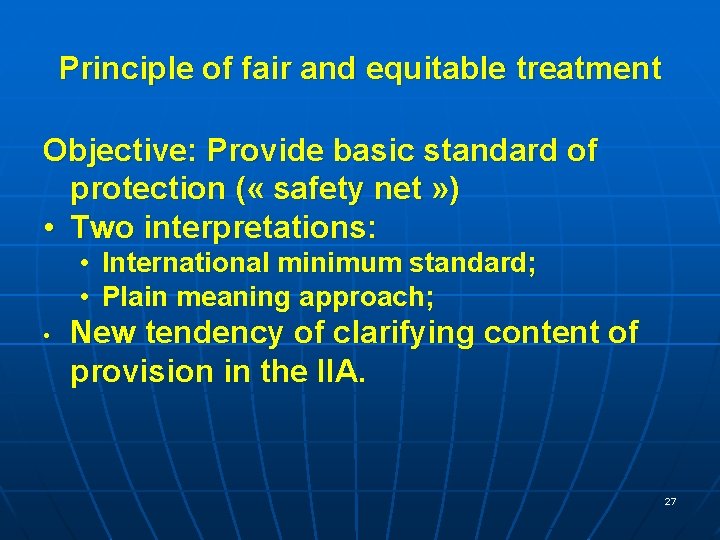 Principle of fair and equitable treatment

Objective: Provide basic standard of protection (« safety net »)

• Two interpretations:
  • International minimum standard;
  • Plain meaning approach;
• New tendency of clarifying content of provision in the IIA.

27